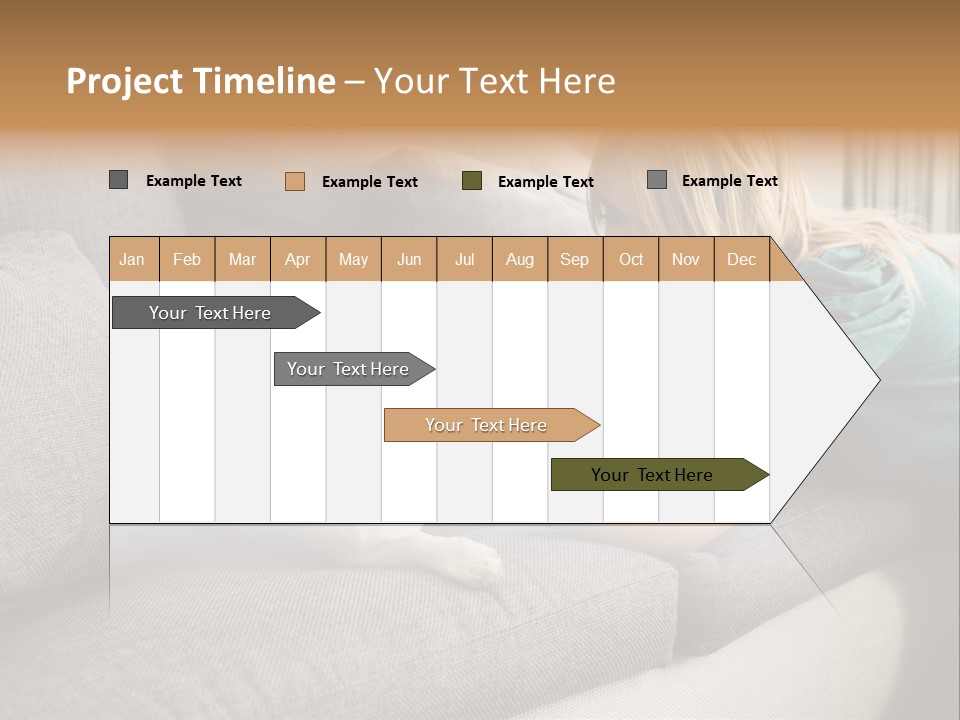 Project Timeline – Your Text Here

Example Text Example Text Example Text Example Text

| Jan | Feb | Mar | Apr | May | Jun | Jul | Aug | Sep | Oct | Nov | Dec |
|---|---|---|---|---|---|---|---|---|---|---|---|

Your Text Here

Your Text Here

Your Text Here

Your Text Here